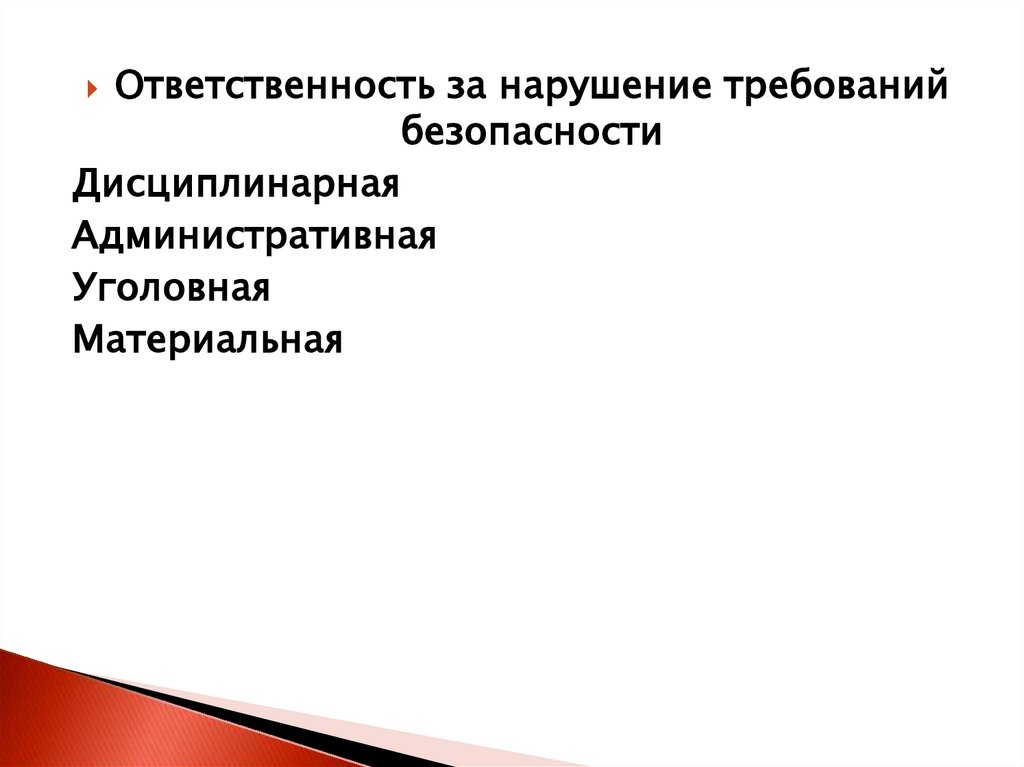 Ответственность за нарушение требований безопасности

Дисциплинарная

Административная

Уголовная

Материальная